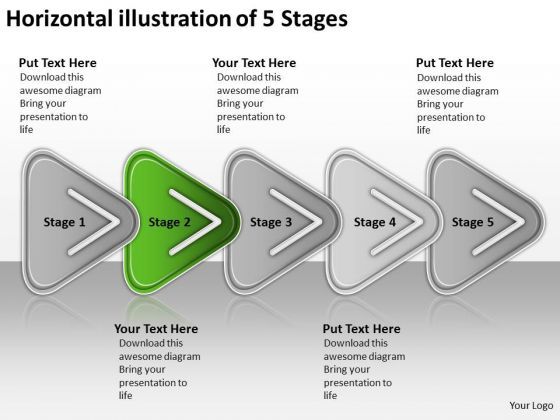 Horizontal illustration of 5 Stages

Put Text Here
Download this awesome diagram Bring your presentation to life

Your Text Here
Download this awesome diagram Bring your presentation to life

Put Text Here
Download this awesome diagram Bring your presentation to life

Stage 1

Stage 2

Stage 3

Stage 4

Stage 5

Your Text Here
Download this awesome diagram Bring your presentation to life

Put Text Here
Download this awesome diagram Bring your presentation to life

Your Logo